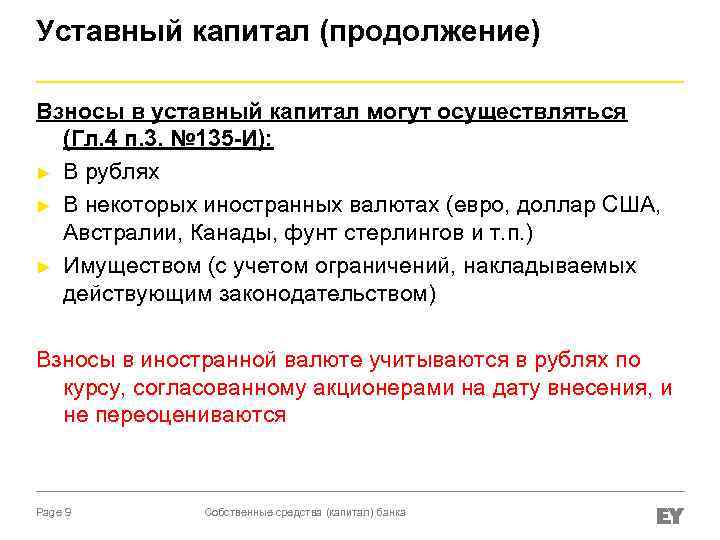 Уставный капитал (продолжение)

Взносы в уставный капитал могут осуществляться (Гл.4 п.3. №135-И):

► В рублях
► В некоторых иностранных валютах (евро, доллар США, Австралии, Канады, фунт стерлингов и т.п.)
► Имуществом (с учетом ограничений, накладываемых действующим законодательством)

Взносы в иностранной валюте учитываются в рублях по курсу, согласованному акционерами на дату внесения, и не переоцениваются

Page 9 Собственные средства (капитал) банка EY